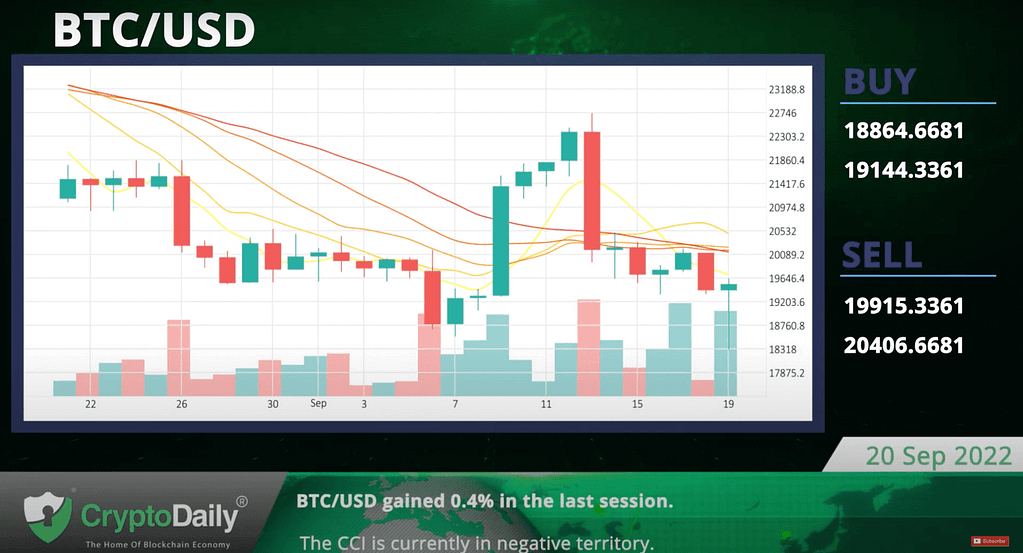 BTC/USD

23188.8
22746
22303.2
21860.4
21417.6
20974.8
20532
20089.2
19646.4
19203.6
18760.8
18318
17875.2

22
26
30
Sep
3
7
11
15
19

BUY
18864.6681
19144.3361

SELL
19915.3361
20406.6681

20 Sep 2022

CryptoDaily®
The Home Of Blockchain Economy

BTC/USD gained 0.4% in the last session.
The CCI is currently in negative territory.

Subscribe